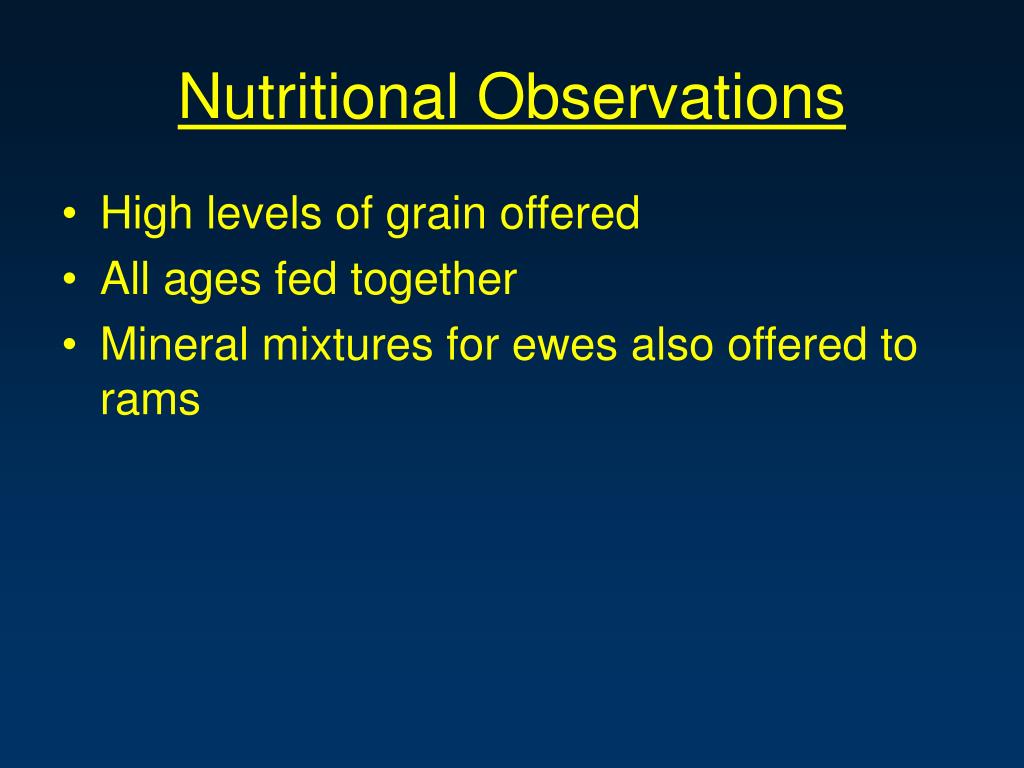 Nutritional Observations

• High levels of grain offered
• All ages fed together
• Mineral mixtures for ewes also offered to rams